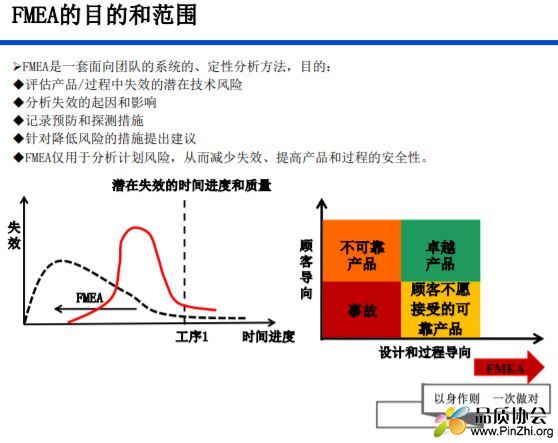 FMEA的目的和范围

➢FMEA是一套面向团队的系统的、定性分析方法，目的：
◆评估产品/过程中失效的潜在技术风险
◆分析失效的起因和影响
◆记录预防和探测措施
◆针对降低风险的措施提出建议
◆FMEA仅用于分析计划风险，从而减少失效、提高产品和过程的安全性。

潜在失效的时间进度和质量

失效

FMEA

工序1

时间进度

顾客导向

不可靠产品

卓越产品

事故

顾客不愿接受的可靠产品

设计和过程导向

FMEA

以身作则 一次做对

品质协会
www.PinZhi.org